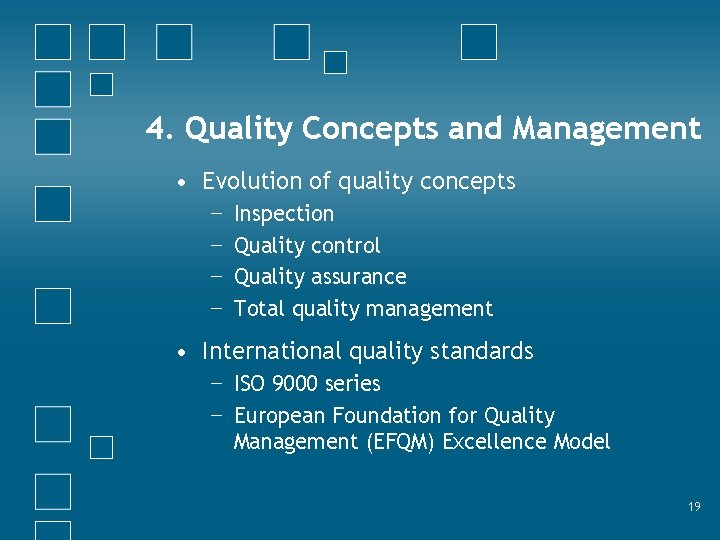 4. Quality Concepts and Management

• Evolution of quality concepts
 – Inspection
 – Quality control
 – Quality assurance
 – Total quality management

• International quality standards
 – ISO 9000 series
 – European Foundation for Quality Management (EFQM) Excellence Model

19